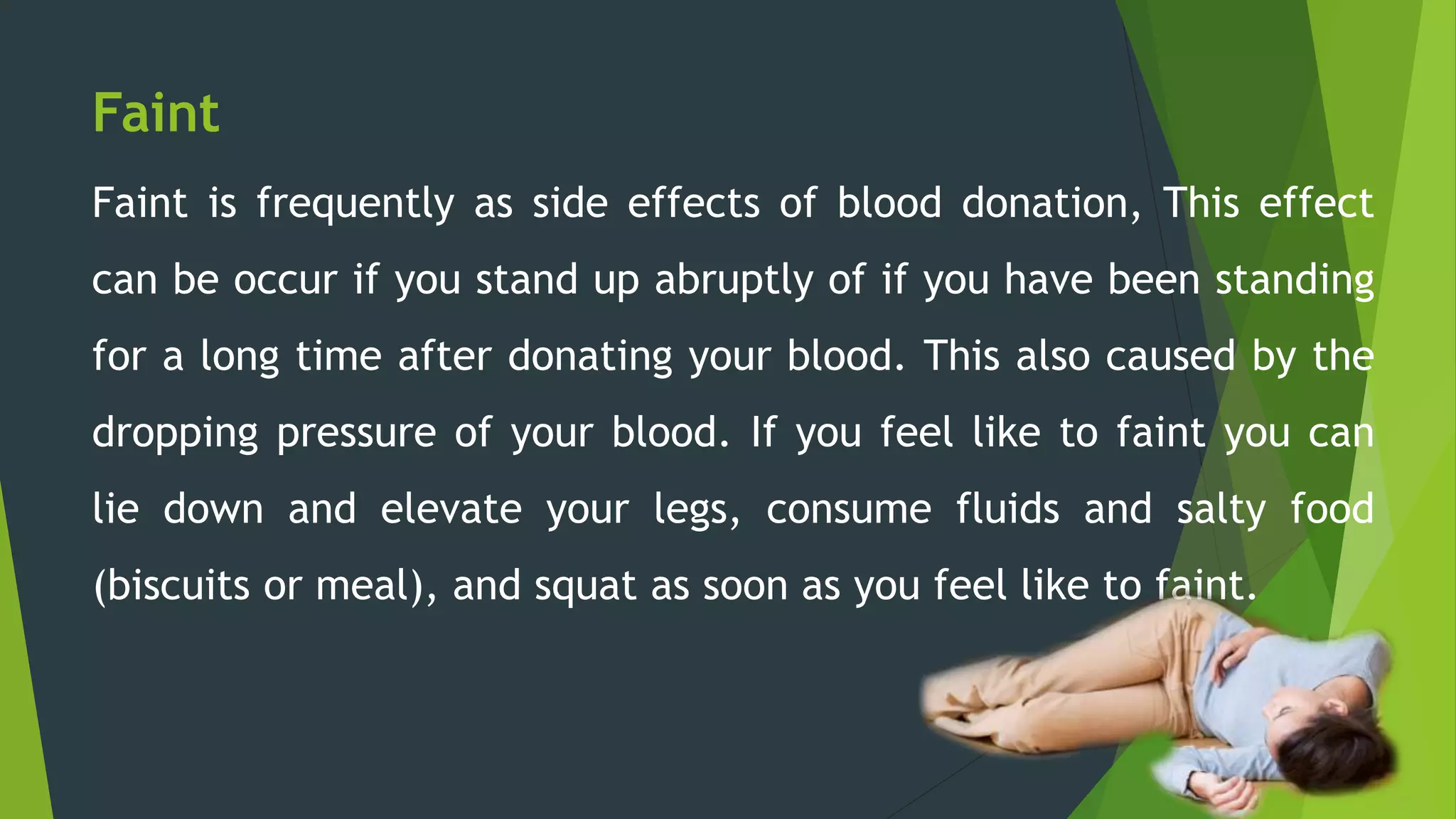 Faint

Faint is frequently as side effects of blood donation, This effect can be occur if you stand up abruptly of if you have been standing for a long time after donating your blood. This also caused by the dropping pressure of your blood. If you feel like to faint you can lie down and elevate your legs, consume fluids and salty food (biscuits or meal), and squat as soon as you feel like to faint.